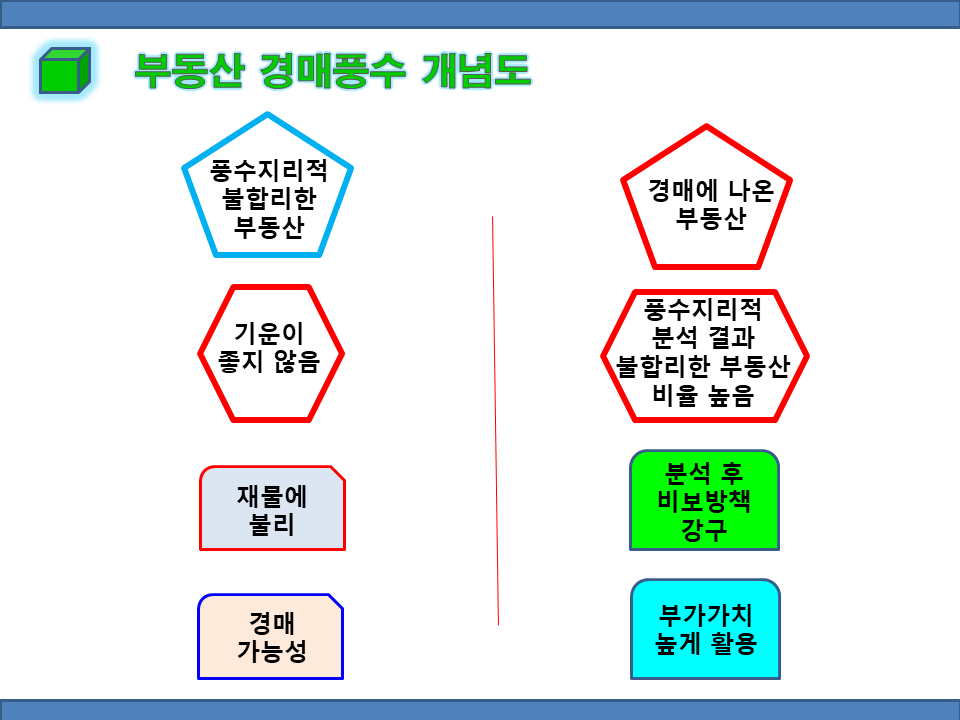 부동산 경매풍수 개념도

풍수지리적 불합리한 부동산

기운이 좋지 않음

재물에 불리

경매 가능성

경매에 나온 부동산

풍수지리적 분석 결과 불합리한 부동산 비율 높음

분석 후 비보방책 강구

부가가치 높게 활용